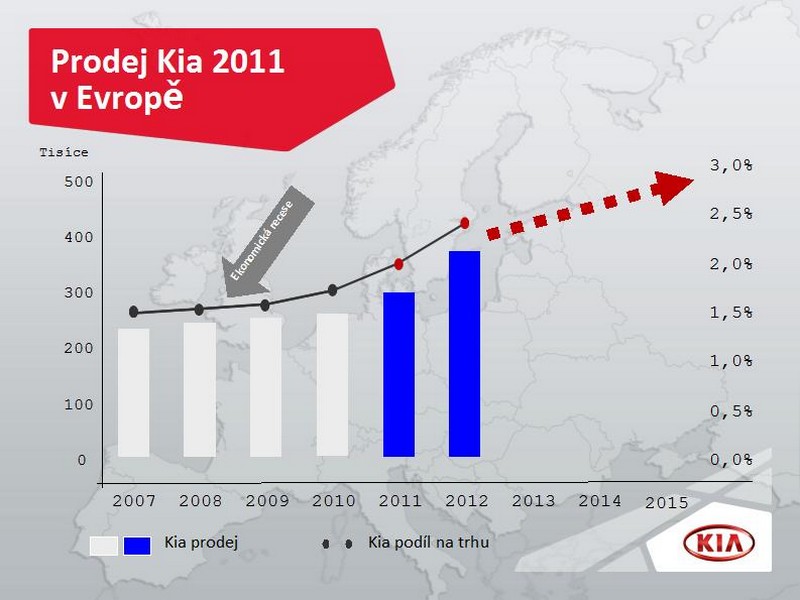 Prodej Kia 2011
v Evropě

Tisíce

500
400
300
200
100
0

Ekonomická recese

3,0%
2,5%
2,0%
1,5%
1,0%
0,5%
0,0%

2007 2008 2009 2010 2011 2012 2013 2014 2015

Kia prodej
Kia podíl na trhu

KIA